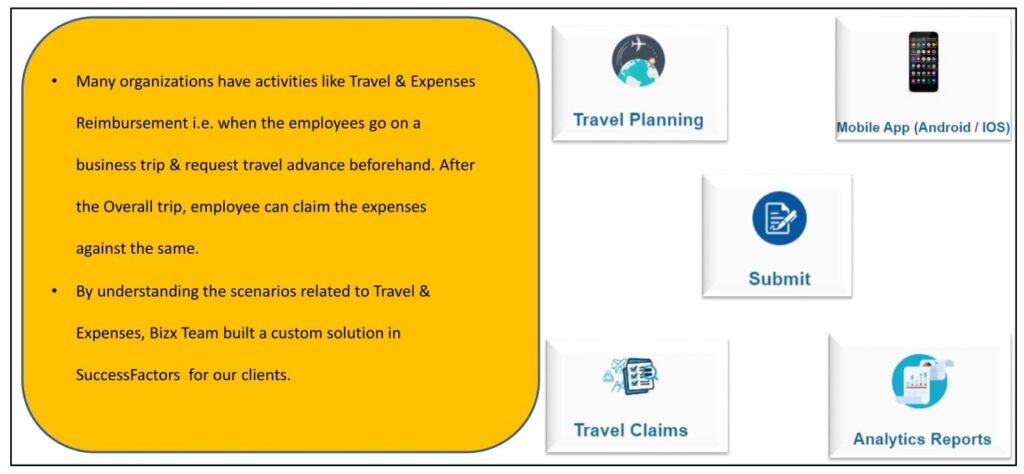 • Many organizations have activities like Travel & Expenses Reimbursement i.e. when the employees go on a business trip & request travel advance beforehand. After the Overall trip, employee can claim the expenses against the same.

• By understanding the scenarios related to Travel & Expenses, Bizx Team built a custom solution in SuccessFactors for our clients.

Travel Planning

Mobile App (Android / IOS)

Submit

Travel Claims

Analytics Reports